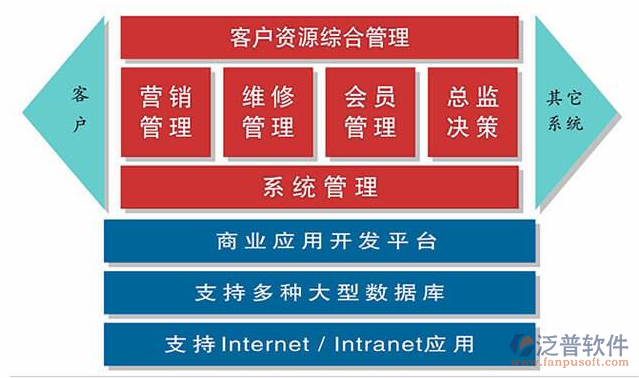 客户

客户资源综合管理

营销管理

维修管理

会员管理

总监决策

系统管理

其它系统

商业应用开发平台

支持多种大型数据库

支持Internet / Intranet应用

泛普软件
www.fanpusoft.com